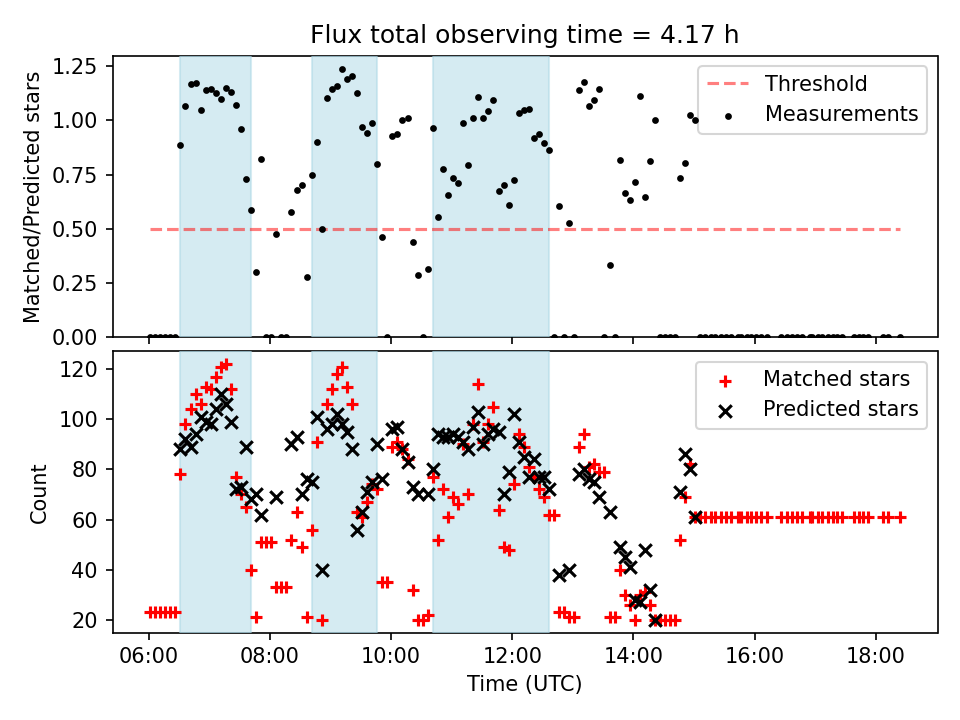 Flux total observing time = 4.17 h

Matched/Predicted stars

1.25
1.00
0.75
0.50
0.25
0.00

Threshold
Measurements

Count

120
100
80
60
40
20

Matched stars
Predicted stars

06:00
08:00
10:00
12:00
14:00
16:00
18:00

Time (UTC)